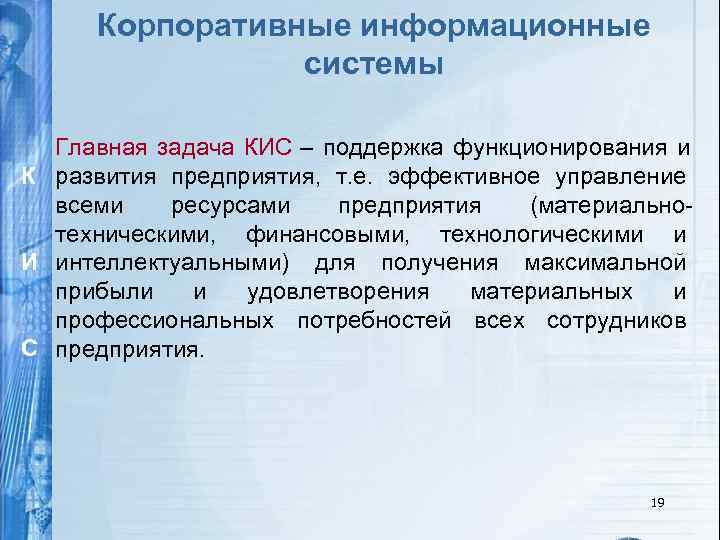 Корпоративные информационные системы

К
И
С

Главная задача КИС – поддержка функционирования и развития предприятия, т.е. эффективное управление всеми ресурсами предприятия (материально-техническими, финансовыми, технологическими и интеллектуальными) для получения максимальной прибыли и удовлетворения материальных и профессиональных потребностей всех сотрудников предприятия.

19